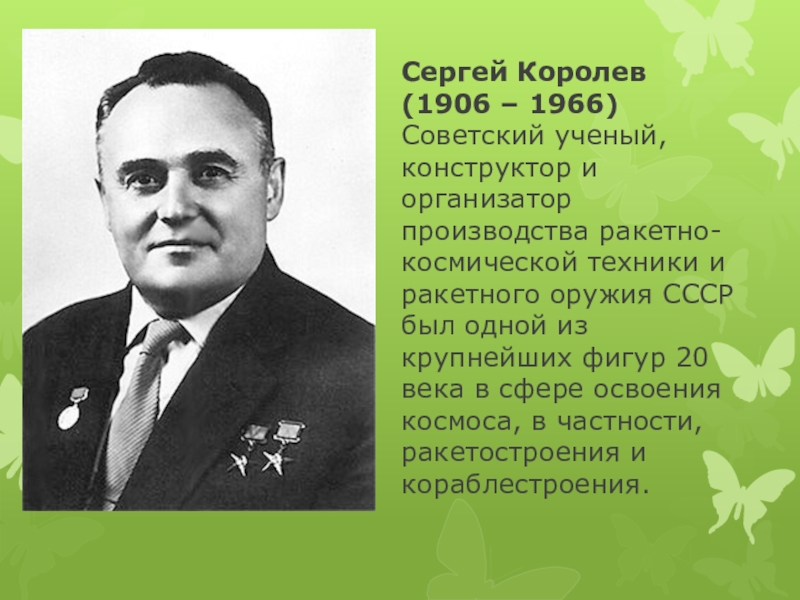 Сергей Королев (1906 – 1966)
Советский ученый, конструктор и организатор производства ракетно-космической техники и ракетного оружия СССР был одной из крупнейших фигур 20 века в сфере освоения космоса, в частности, ракетостроения и кораблестроения.